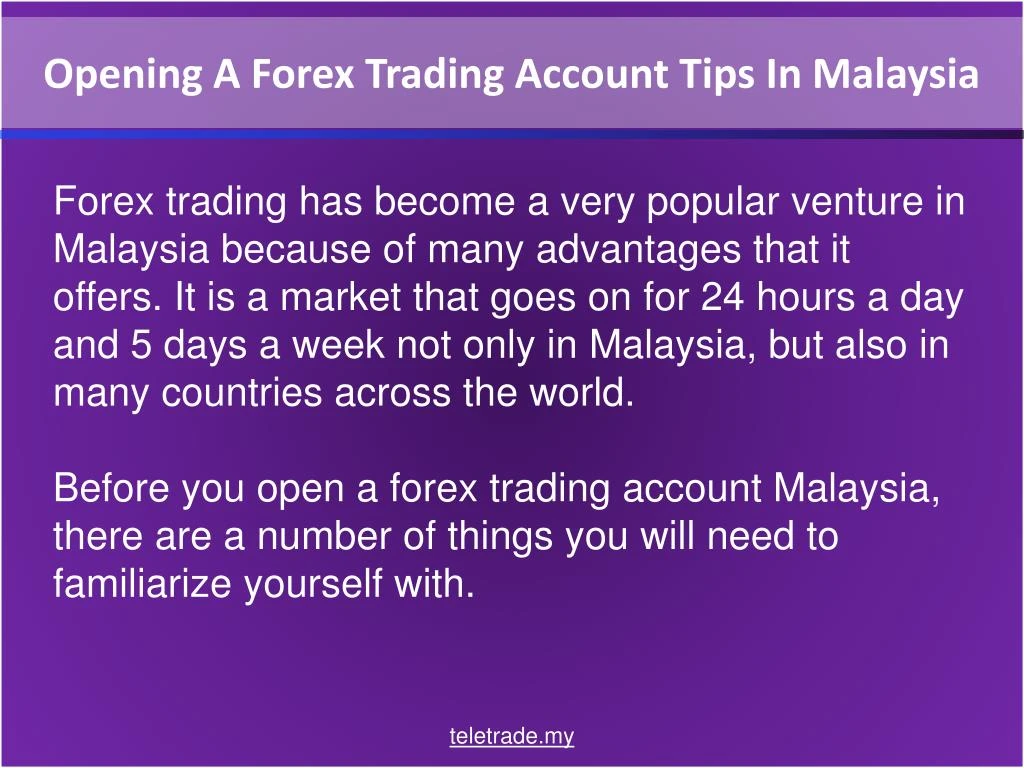 Opening A Forex Trading Account Tips In Malaysia

Forex trading has become a very popular venture in Malaysia because of many advantages that it offers. It is a market that goes on for 24 hours a day and 5 days a week not only in Malaysia, but also in many countries across the world.

Before you open a forex trading account Malaysia, there are a number of things you will need to familiarize yourself with.

teletrade.my